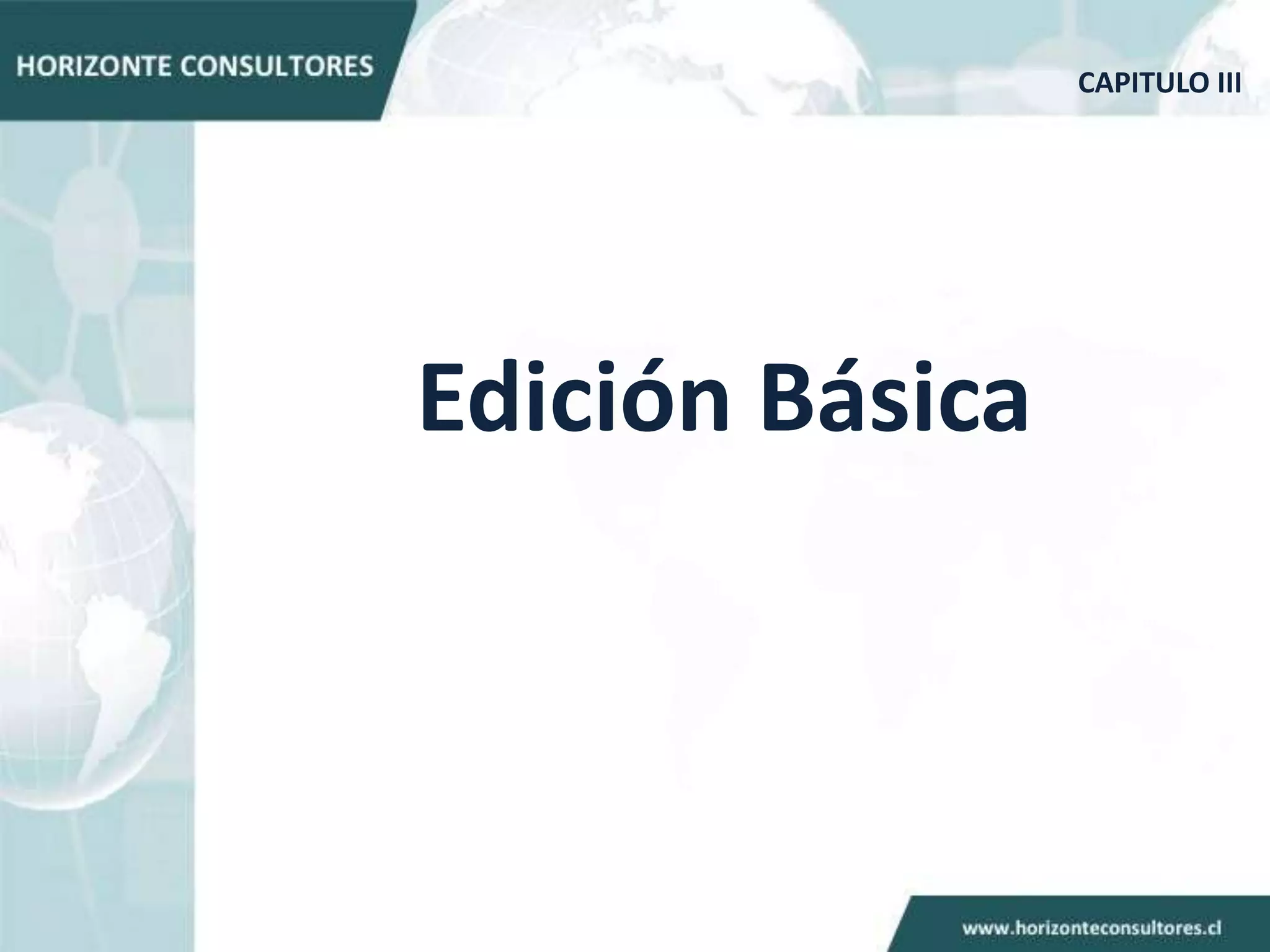 HORIZONTE CONSULTORES

CAPITULO III

Edición Básica

www.horizonteconsultores.cl